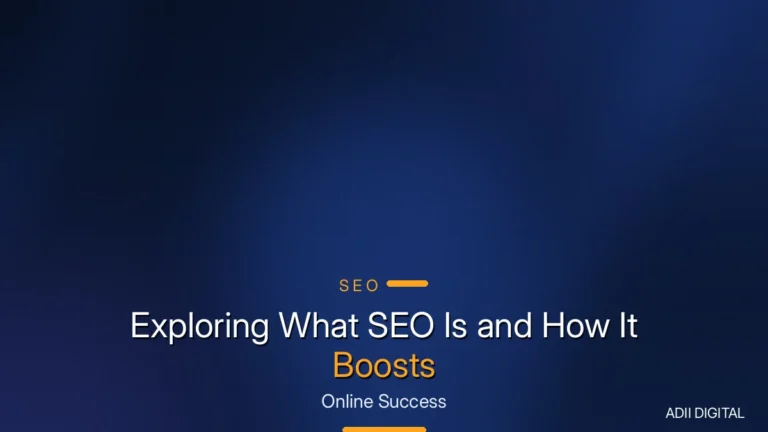 SEO

Exploring What SEO Is and How It
Boosts
Online Success

ADII DIGITAL